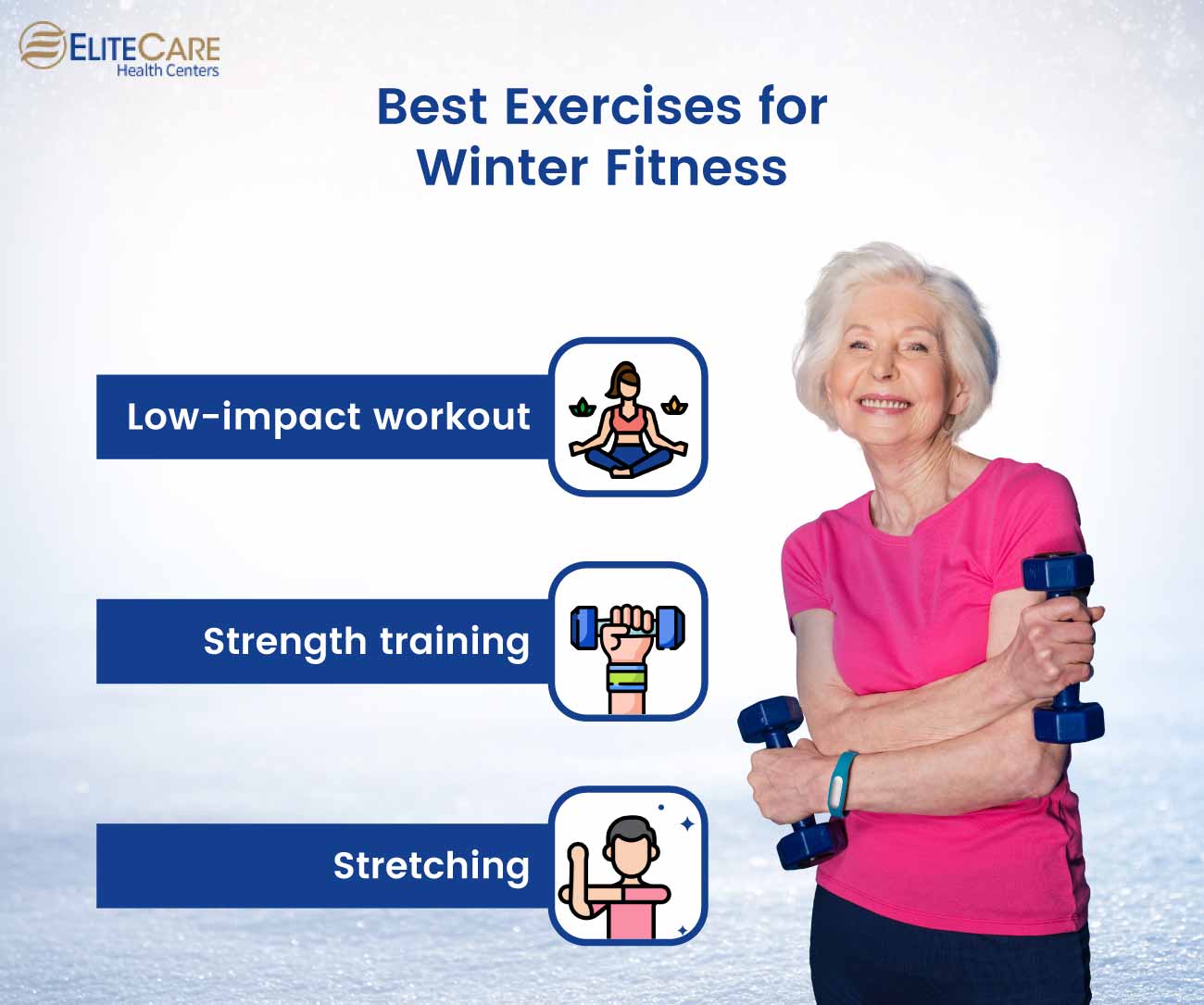 ELITECARE
Health Centers

Best Exercises for Winter Fitness

Low-impact workout

Strength training

Stretching